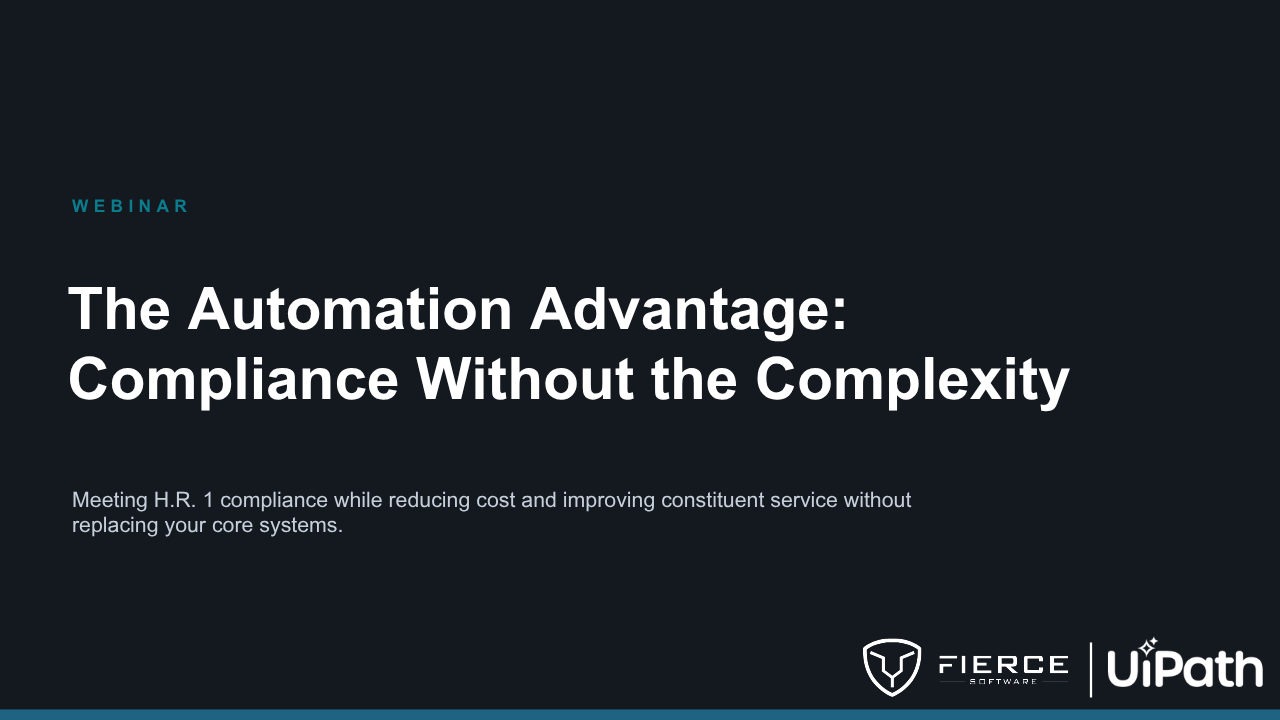 WEBINAR

The Automation Advantage: Compliance Without the Complexity

Meeting H.R. 1 compliance while reducing cost and improving constituent service without replacing your core systems.

FIERCE SOFTWARE

UiPath